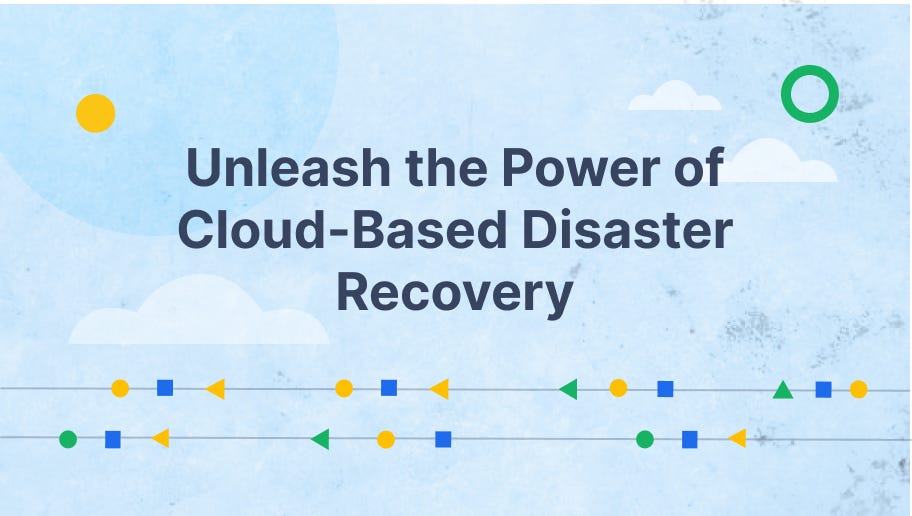 Unleash the Power of Cloud-Based Disaster Recovery